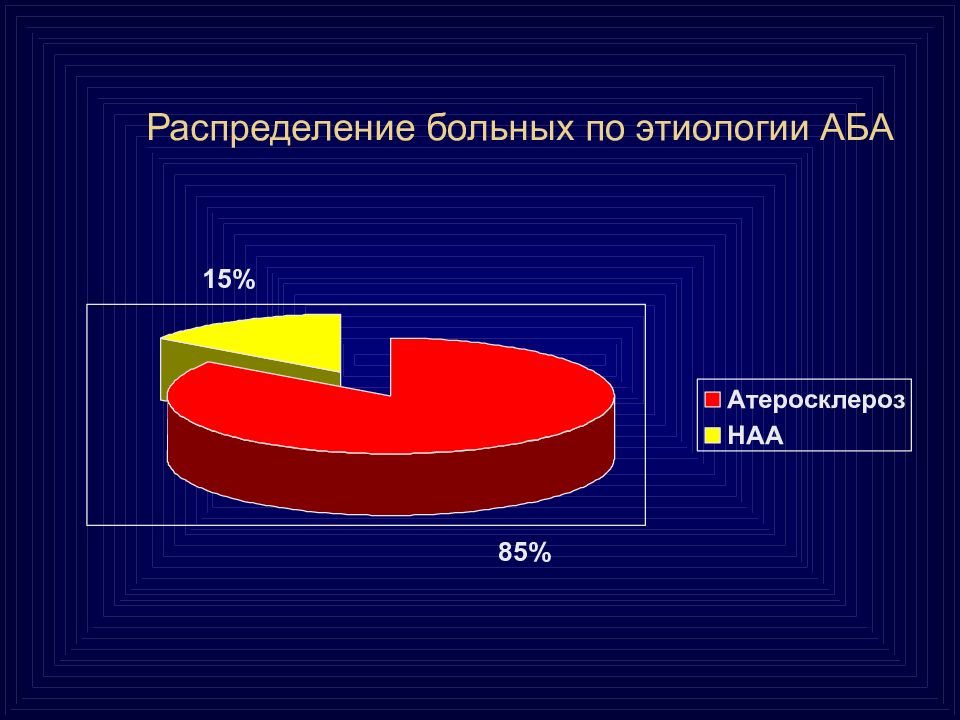 Распределение больных по этиологии АБА

15%

85%

Атеросклероз
НАА